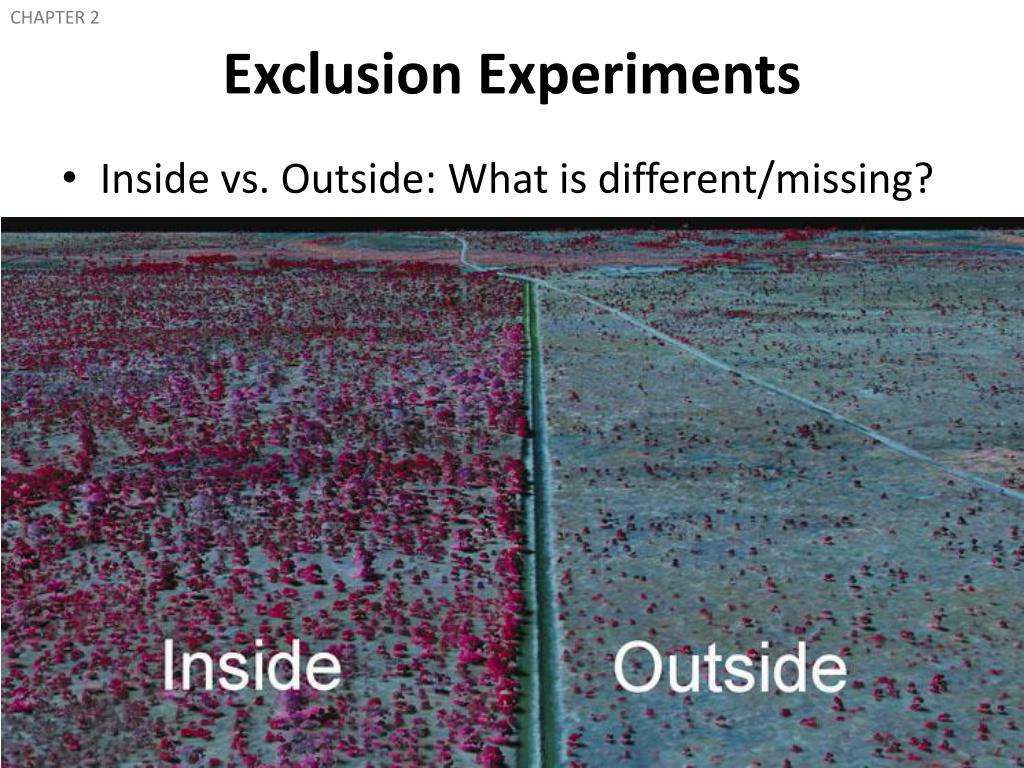 CHAPTER 2

Exclusion Experiments

• Inside vs. Outside: What is different/missing?

Inside

Outside